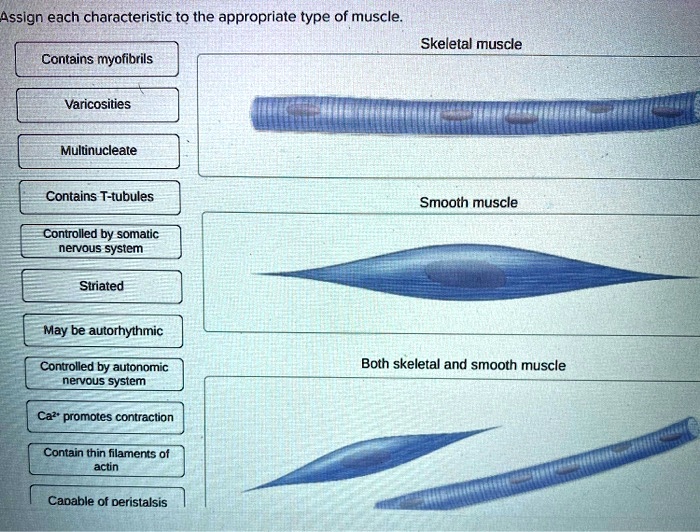 Assign each characteristic to the appropriate type of muscle.

Contains myofibrils

Varicosities

Multinucleate

Contains T-tubules

Controlled by somatic nervous system

Striated

May be autorhythmic

Controlled by autonomic nervous system

$Ca^{2+}$ promotes contraction

Contain thin filaments of actin

Capable of peristalsis

Skeletal muscle

Smooth muscle

Both skeletal and smooth muscle